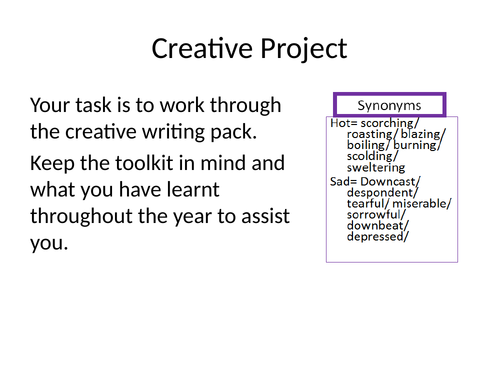 Creative Project

Your task is to work through the creative writing pack.

Keep the toolkit in mind and what you have learnt throughout the year to assist you.

Synonyms

Hot= scorching/ roasting/ blazing/ boiling/ burning/ scolding/ sweltering

Sad= Downcast/ despondent/ tearful/ miserable/ sorrowful/ downbeat/ depressed/